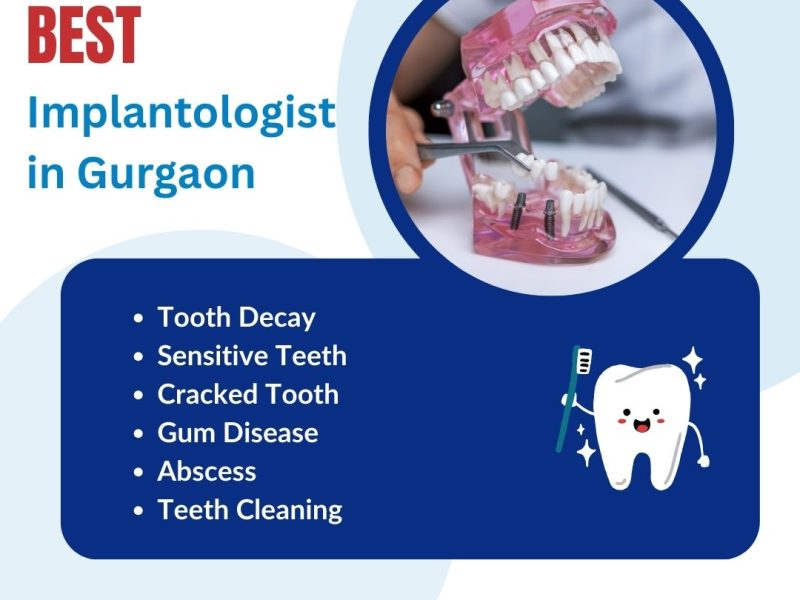 BEST
Implantologist in Gurgaon

- Tooth Decay
- Sensitive Teeth
- Cracked Tooth
- Gum Disease
- Abscess
- Teeth Cleaning